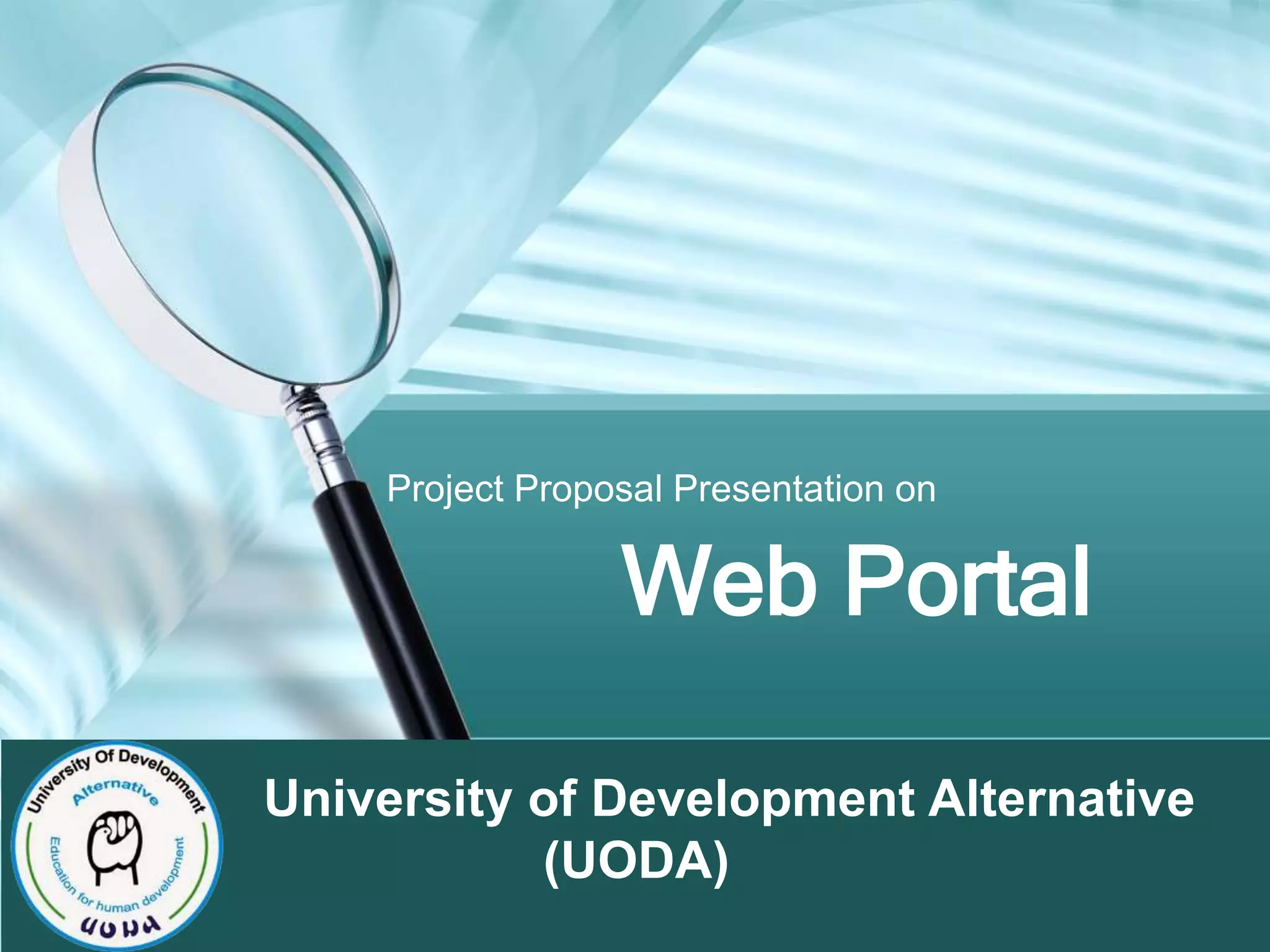 Project Proposal Presentation on

Web Portal

University Of Development
Alternative
Education for human development
UODA

University of Development Alternative (UODA)